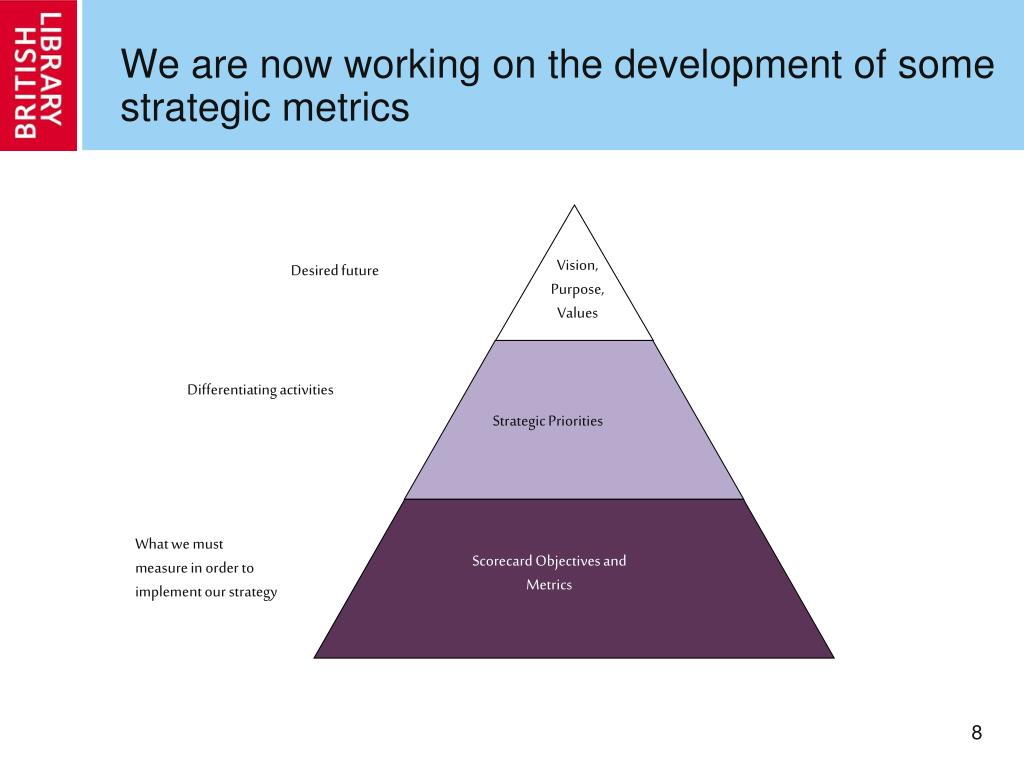 BRITISH LIBRARY

We are now working on the development of some strategic metrics

Desired future

Vision, Purpose, Values

Differentiating activities

Strategic Priorities

What we must measure in order to implement our strategy

Scorecard Objectives and Metrics

8